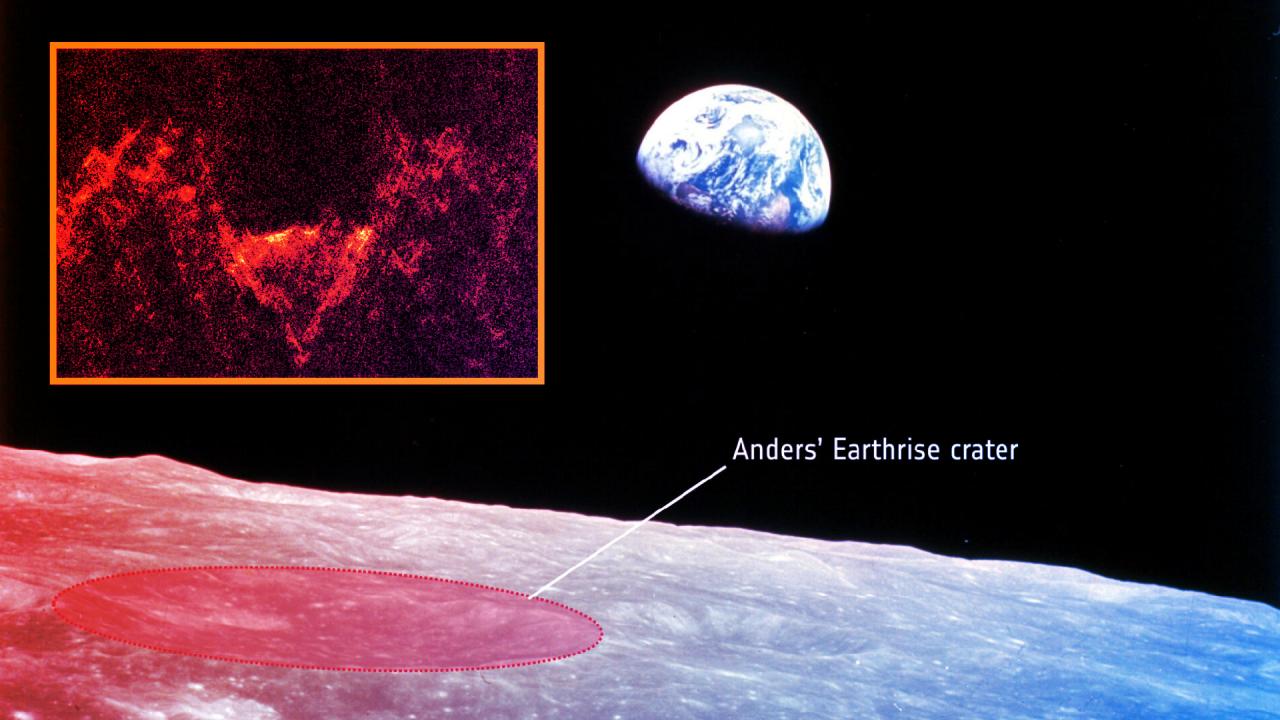 Anders' Earthrise crater